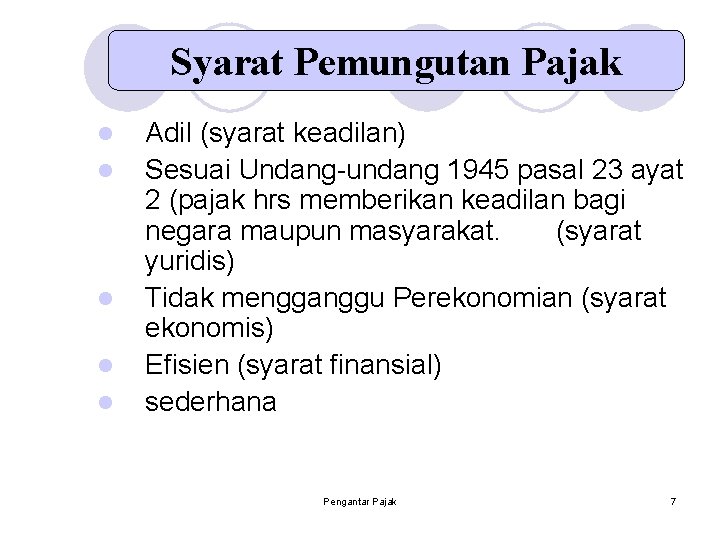 Syarat Pemungutan Pajak

- Adil (syarat keadilan)
- Sesuai Undang-undang 1945 pasal 23 ayat 2 (pajak hrs memberikan keadilan bagi negara maupun masyarakat. (syarat yuridis)
- Tidak mengganggu Perekonomian (syarat ekonomis)
- Efisien (syarat finansial)
- sederhana

Pengantar Pajak

7